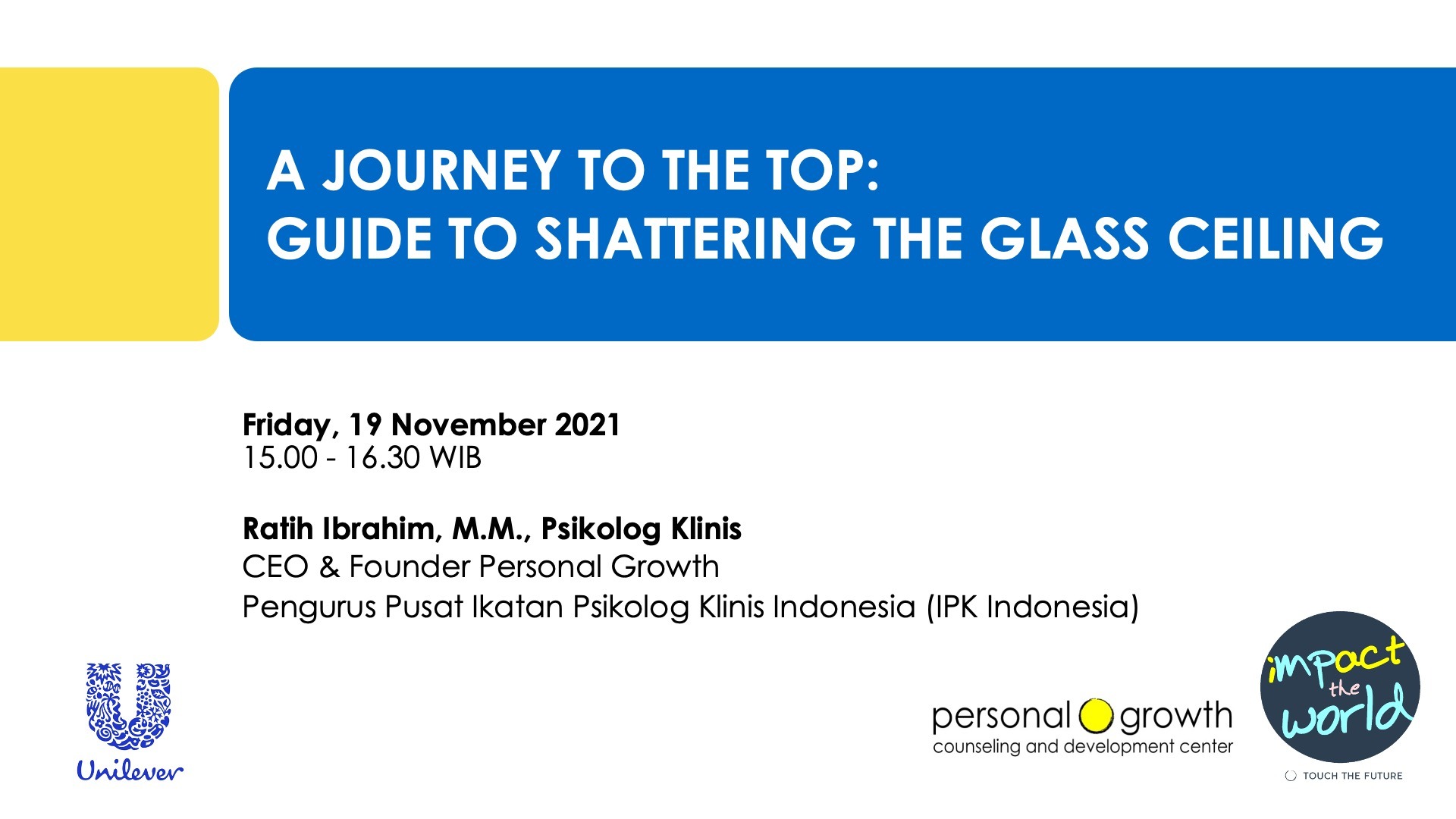 A JOURNEY TO THE TOP:
GUIDE TO SHATTERING THE GLASS CEILING

Friday, 19 November 2021
15.00 - 16.30 WIB

Ratih Ibrahim, M.M., Psikolog Klinis
CEO & Founder Personal Growth
Pengurus Pusat Ikatan Psikolog Klinis Indonesia (IPK Indonesia)

Unilever

personal growth
counseling and development center

impact the world

TOUCH THE FUTURE